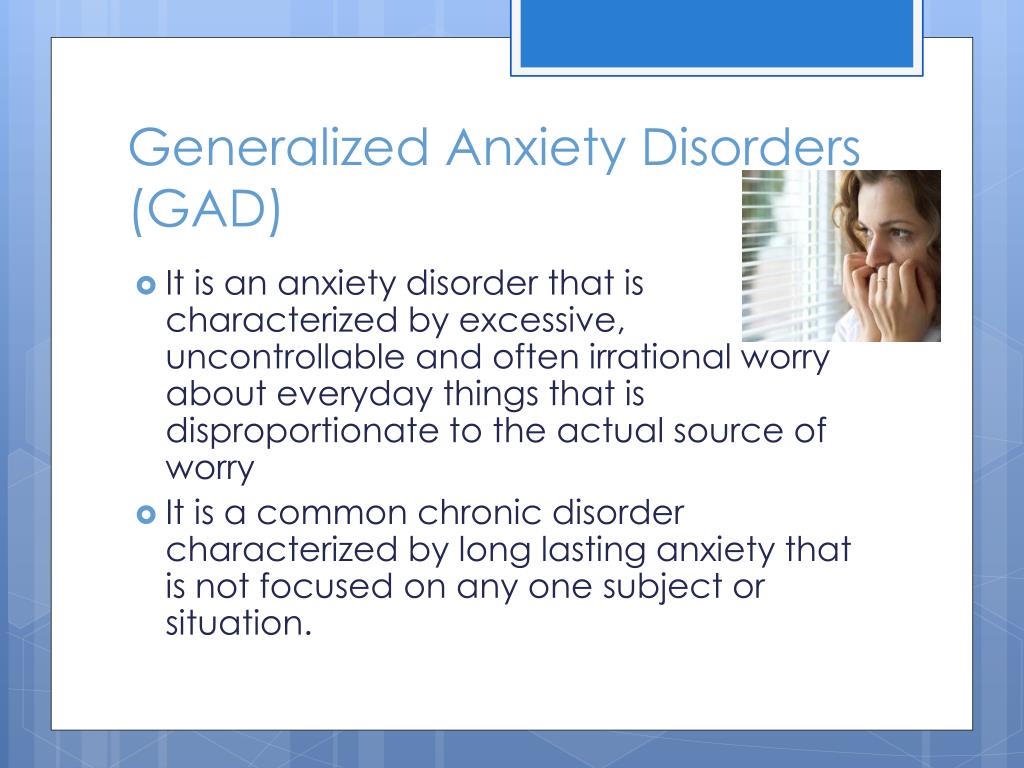 Generalized Anxiety Disorders (GAD)

It is an anxiety disorder that is characterized by excessive, uncontrollable and often irrational worry about everyday things that is disproportionate to the actual source of worry

It is a common chronic disorder characterized by long lasting anxiety that is not focused on any one subject or situation.